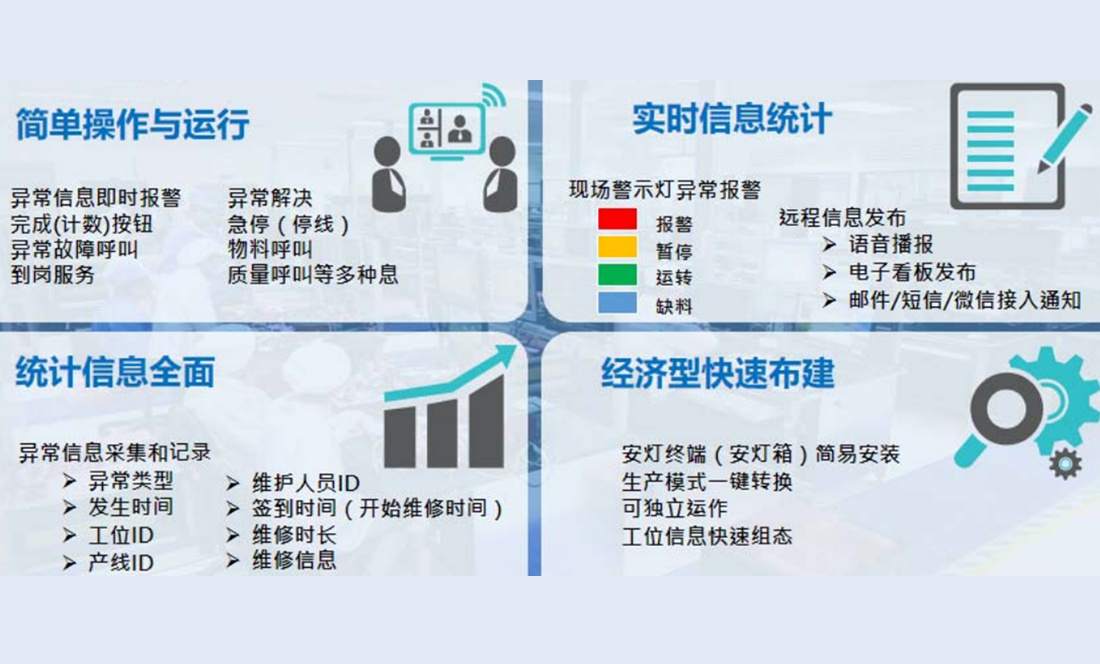 简单操作与运行

异常信息即时报警
完成(计数)按钮
异常故障呼叫
到岗服务

异常解决
急停（停线）
物料呼叫
质量呼叫等多种息

实时信息统计

现场警示灯异常报警

报警
暂停
运转
缺料

远程信息发布
➢ 语音播报
➢ 电子看板发布
➢ 邮件/短信/微信接入通知

统计信息全面

异常信息采集和记录
➢ 异常类型
➢ 发生时间
➢ 工位ID
➢ 产线ID

➢ 维护人员ID
➢ 签到时间（开始维修时间）
➢ 维修时长
➢ 维修信息

经济型快速布建

安灯终端（安灯箱）简易安装
生产模式一键转换
可独立运作
工位信息快速组态